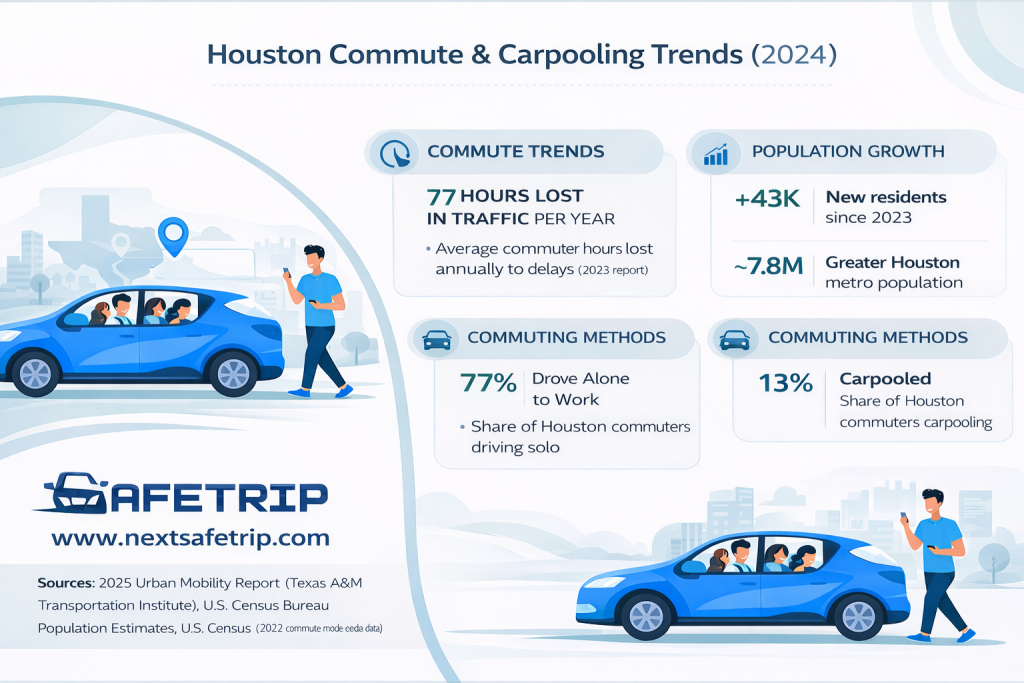 Houston Commute & Carpooling Trends (2024)

COMMUTE TRENDS

77 HOURS LOST IN TRAFFIC PER YEAR

• Average commuter hours lost annually to delays (2023 report)

POPULATION GROWTH

+43K New residents since 2023

~7.8M Greater Houston metro population

COMMUTING METHODS

77% Drove Alone to Work

• Share of Houston commuters driving solo

COMMUTING METHODS

13% Carpooled

Share of Houston commuters carpooling

SAFETRIP

www.nextsafetrip.com

Sources: 2025 Urban Mobility Report (Texas A&M Transportation Institute), U.S. Census Bureau Population Estimates, U.S. Census (2022 commute mode eeda data)